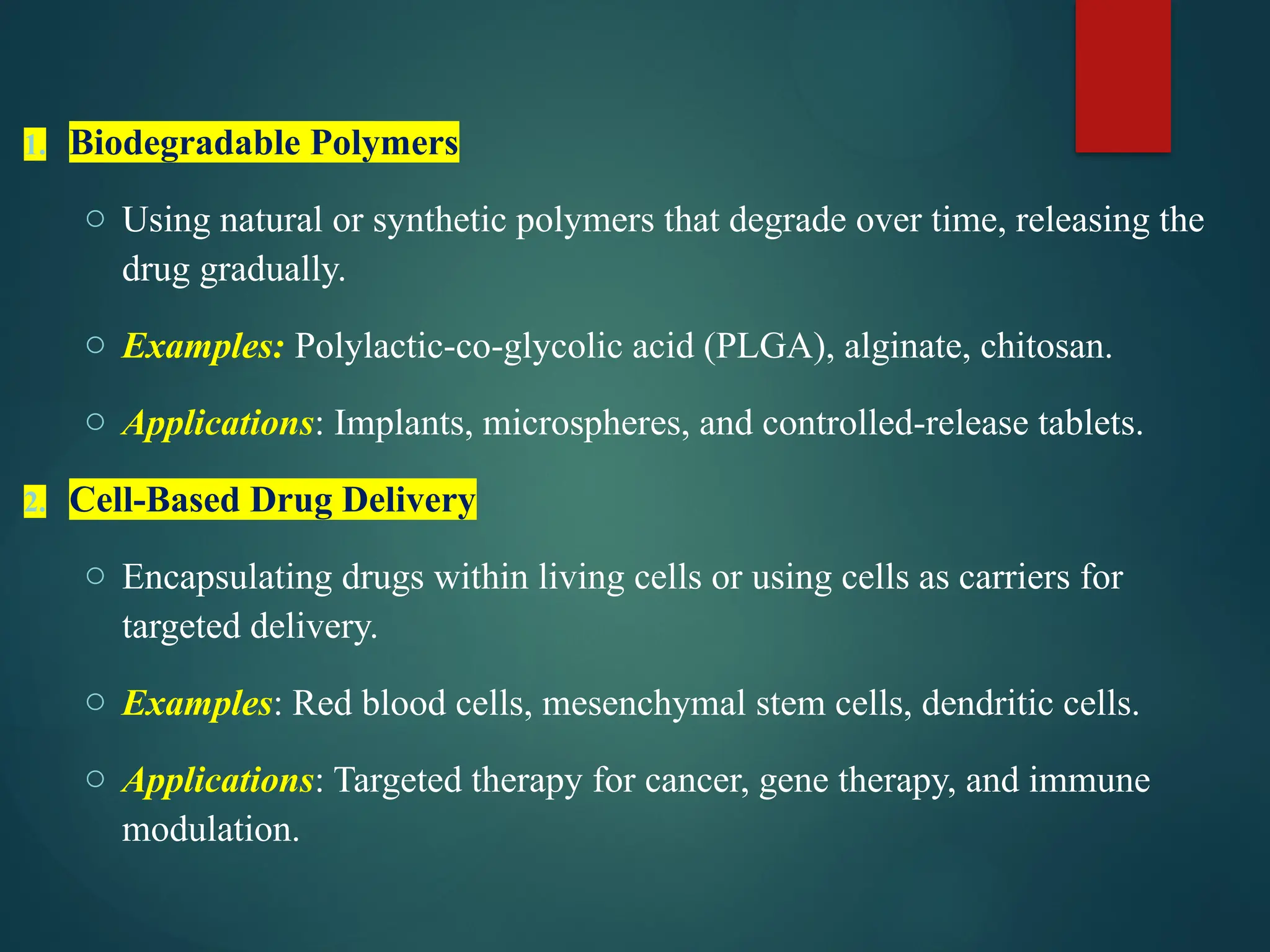 1. Biodegradable Polymers

○ Using natural or synthetic polymers that degrade over time, releasing the drug gradually.

○ Examples: Polylactic-co-glycolic acid (PLGA), alginate, chitosan.

○ Applications: Implants, microspheres, and controlled-release tablets.

2. Cell-Based Drug Delivery

○ Encapsulating drugs within living cells or using cells as carriers for targeted delivery.

○ Examples: Red blood cells, mesenchymal stem cells, dendritic cells.

○ Applications: Targeted therapy for cancer, gene therapy, and immune modulation.